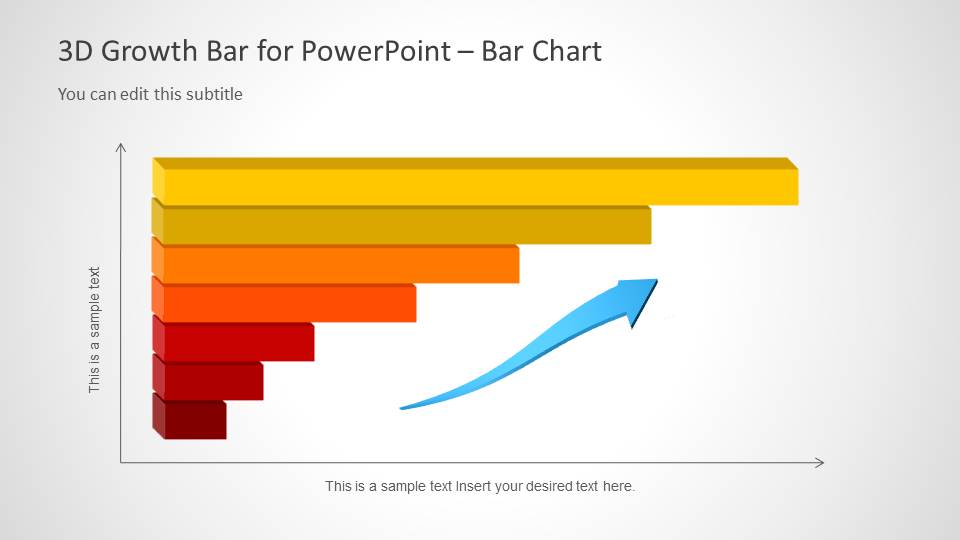 3D Growth Bar for PowerPoint – Bar Chart

You can edit this subtitle

This is a sample text

This is a sample text Insert your desired text here.